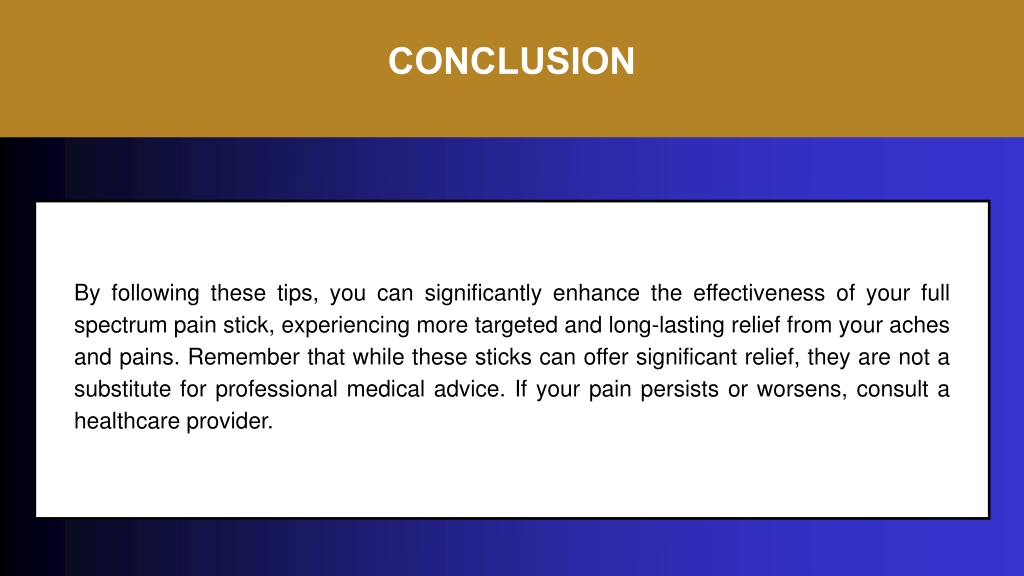 CONCLUSION

By following these tips, you can significantly enhance the effectiveness of your full spectrum pain stick, experiencing more targeted and long-lasting relief from your aches and pains. Remember that while these sticks can offer significant relief, they are not a substitute for professional medical advice. If your pain persists or worsens, consult a healthcare provider.